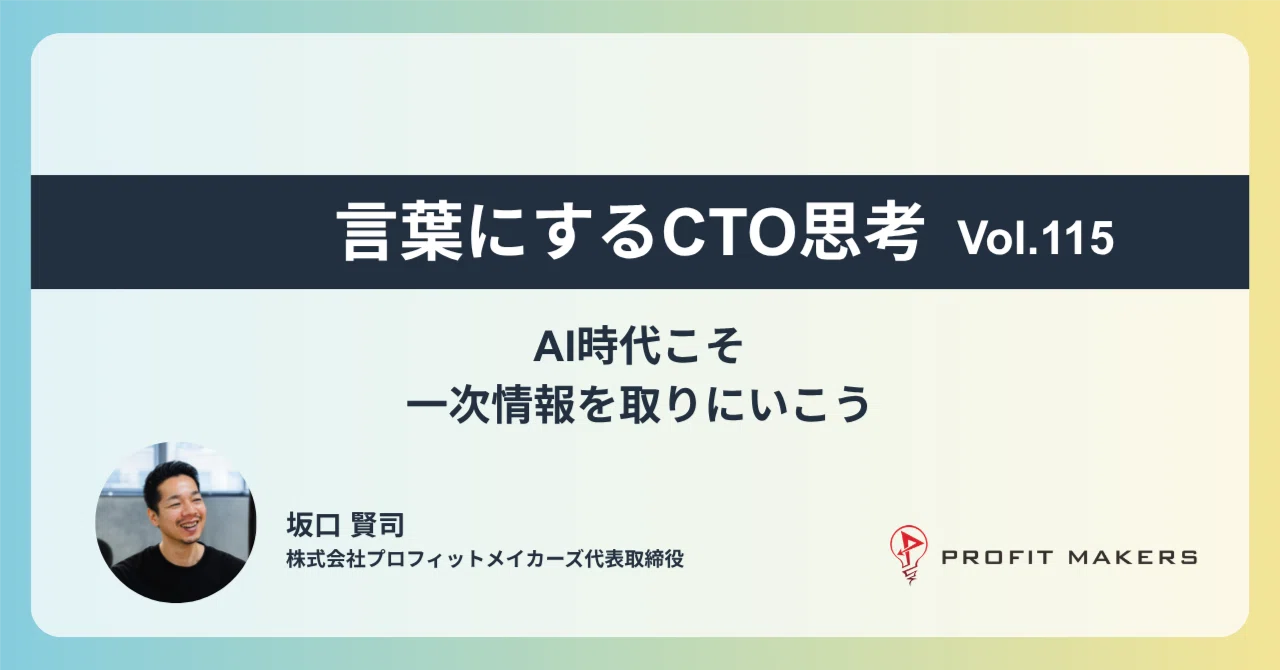 言葉にするCTO思考 Vol.115

AI時代こそ
一次情報を取りにいこう

坂口 賢司
株式会社プロフィットメイカーズ代表取締役

PROFIT MAKERS